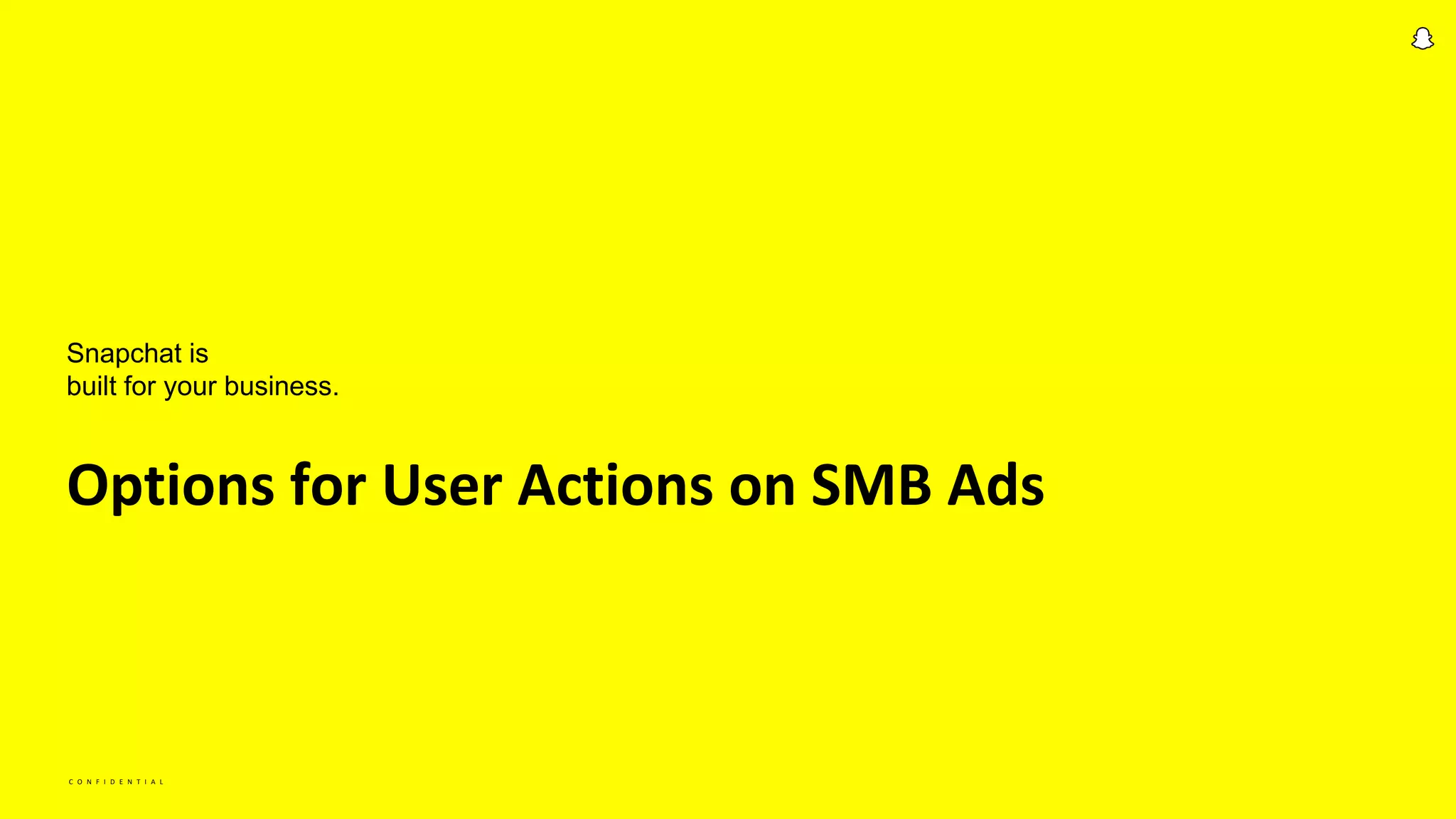 Snapchat is
built for your business.

Options for User Actions on SMB Ads

CONFIDENTIAL